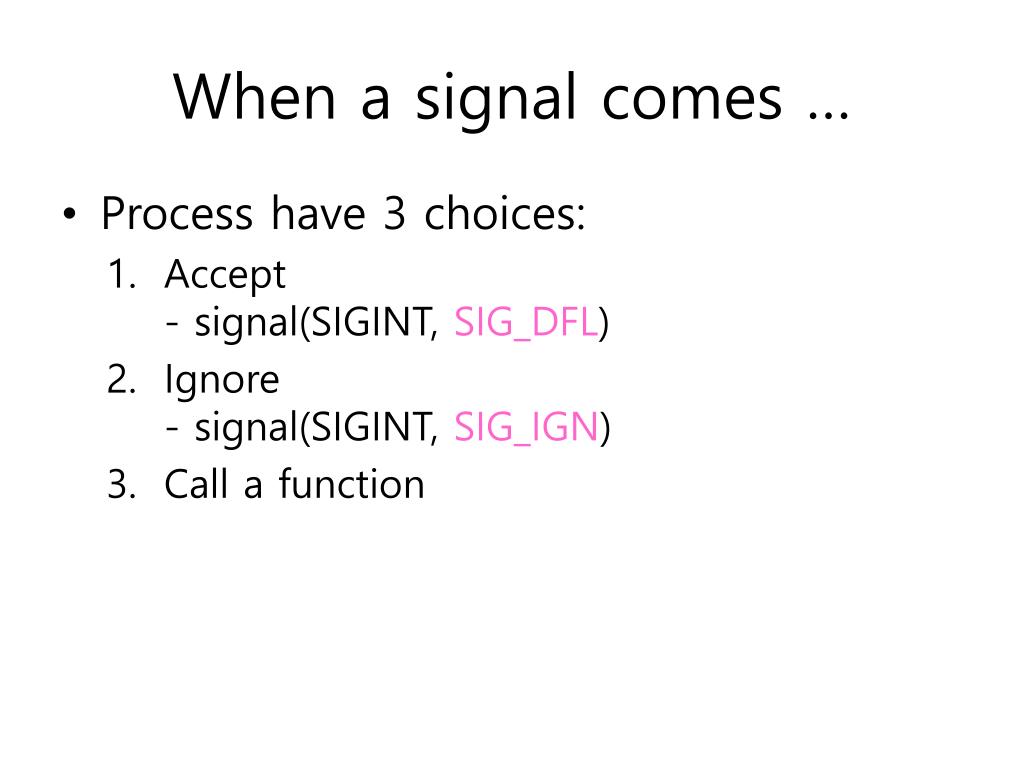 When a signal comes …

• Process have 3 choices:

1. Accept
- signal(SIGINT, SIG_DFL)

2. Ignore
- signal(SIGINT, SIG_IGN)

3. Call a function